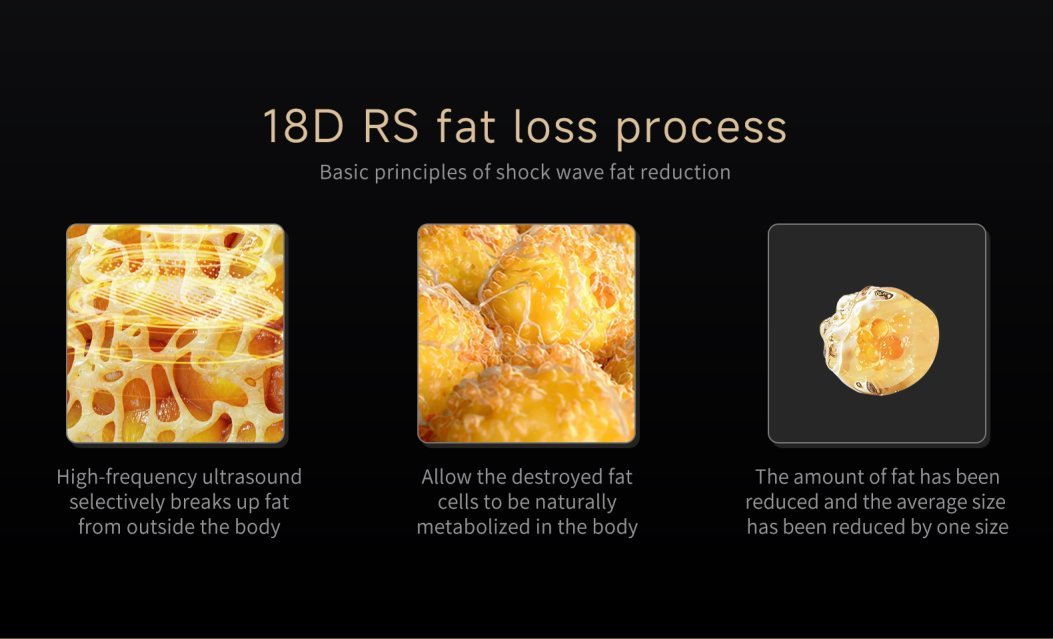 18D RS fat loss process

Basic principles of shock wave fat reduction

High-frequency ultrasound selectively breaks up fat from outside the body

Allow the destroyed fat cells to be naturally metabolized in the body

The amount of fat has been reduced and the average size has been reduced by one size